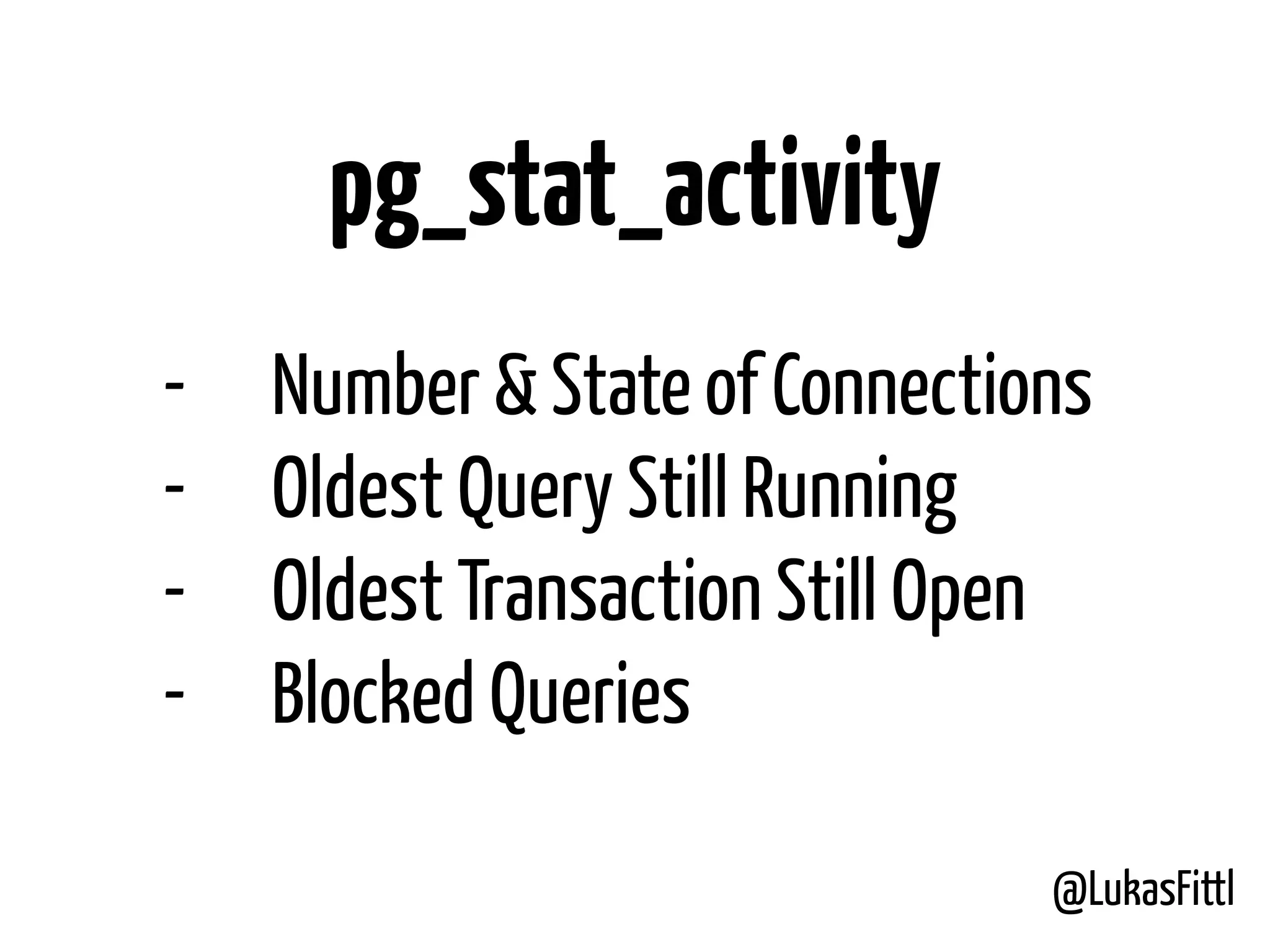 pg_stat_activity

- Number & State of Connections
- Oldest Query Still Running
- Oldest Transaction Still Open
- Blocked Queries

@LukasFittl